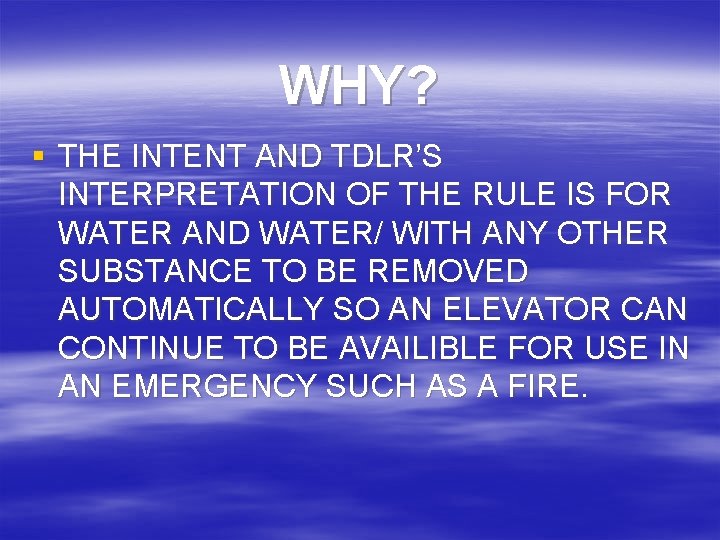 WHY?

▪ THE INTENT AND TDLR'S INTERPRETATION OF THE RULE IS FOR WATER AND WATER/ WITH ANY OTHER SUBSTANCE TO BE REMOVED AUTOMATICALLY SO AN ELEVATOR CAN CONTINUE TO BE AVAILIBLE FOR USE IN AN EMERGENCY SUCH AS A FIRE.